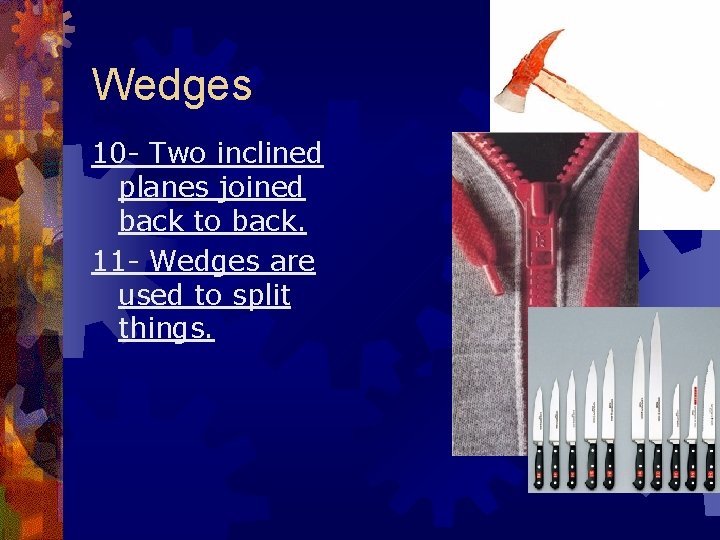 Wedges

10- Two inclined planes joined back to back.

11- Wedges are used to split things.